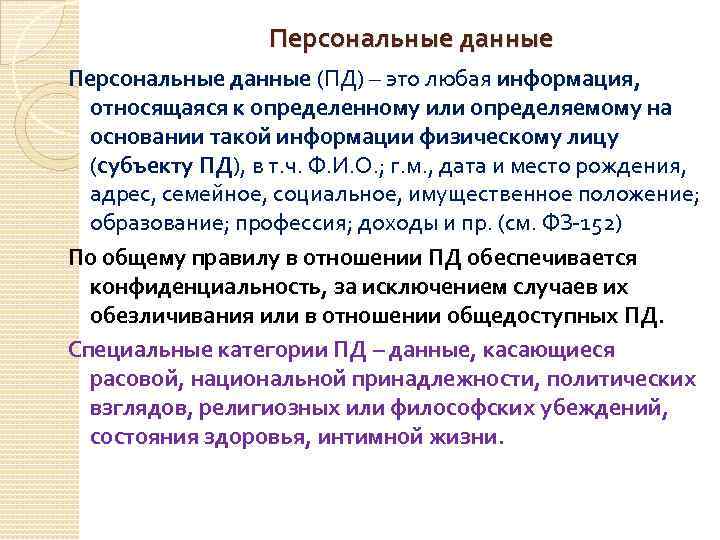 Персональные данные

Персональные данные (ПД) – это любая информация, относящаяся к определенному или определяемому на основании такой информации физическому лицу (субъекту ПД), в т.ч. Ф.И.О.; г.м., дата и место рождения, адрес, семейное, социальное, имущественное положение; образование; профессия; доходы и пр. (см. ФЗ-152)

По общему правилу в отношении ПД обеспечивается конфиденциальность, за исключением случаев их обезличивания или в отношении общедоступных ПД.

Специальные категории ПД – данные, касающиеся расовой, национальной принадлежности, политических взглядов, религиозных или философских убеждений, состояния здоровья, интимной жизни.